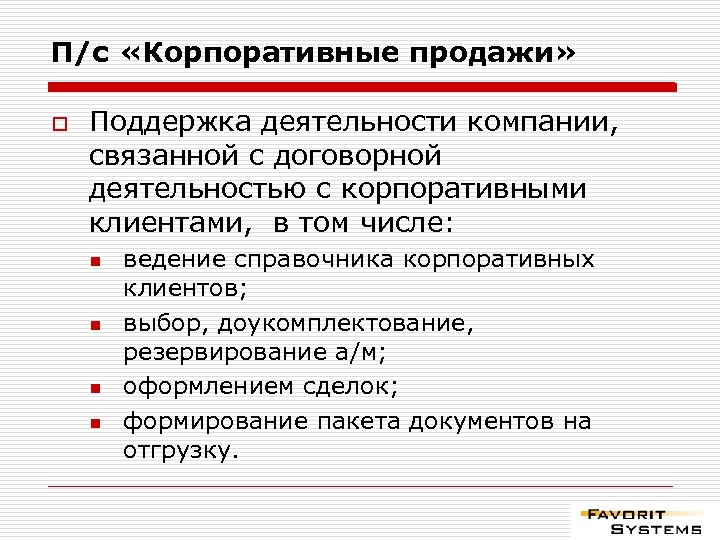 П/с «Корпоративные продажи»

Поддержка деятельности компании, связанной с договорной деятельностью с корпоративными клиентами, в том числе:

ведение справочника корпоративных клиентов;

выбор, доукомплектование, резервирование а/м;

оформлением сделок;

формирование пакета документов на отгрузку.

FAVORIT SYSTEMS